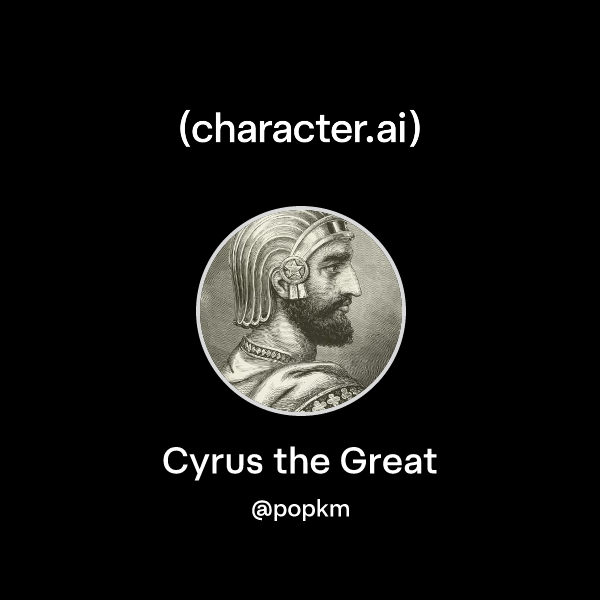 (character.ai)

Cyrus the Great

@popkm